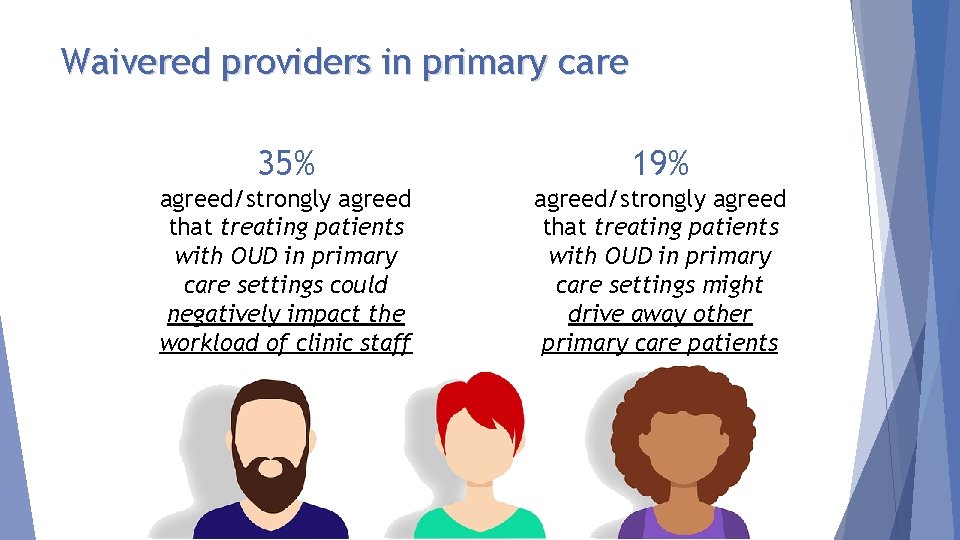 Waivered providers in primary care

35%

agreed/strongly agreed that treating patients with OUD in primary care settings could negatively impact the workload of clinic staff

19%

agreed/strongly agreed that treating patients with OUD in primary care settings might drive away other primary care patients